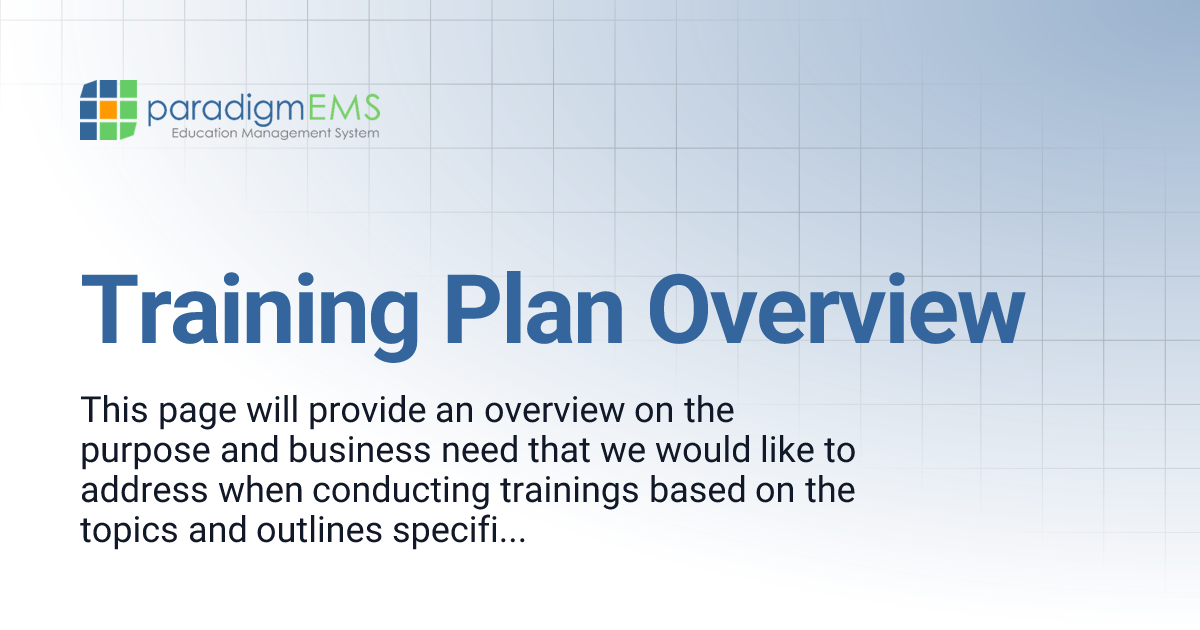 paradigmEMS
Education Management System

Training Plan Overview

This page will provide an overview on the purpose and business need that we would like to address when conducting trainings based on the topics and outlines specifi...